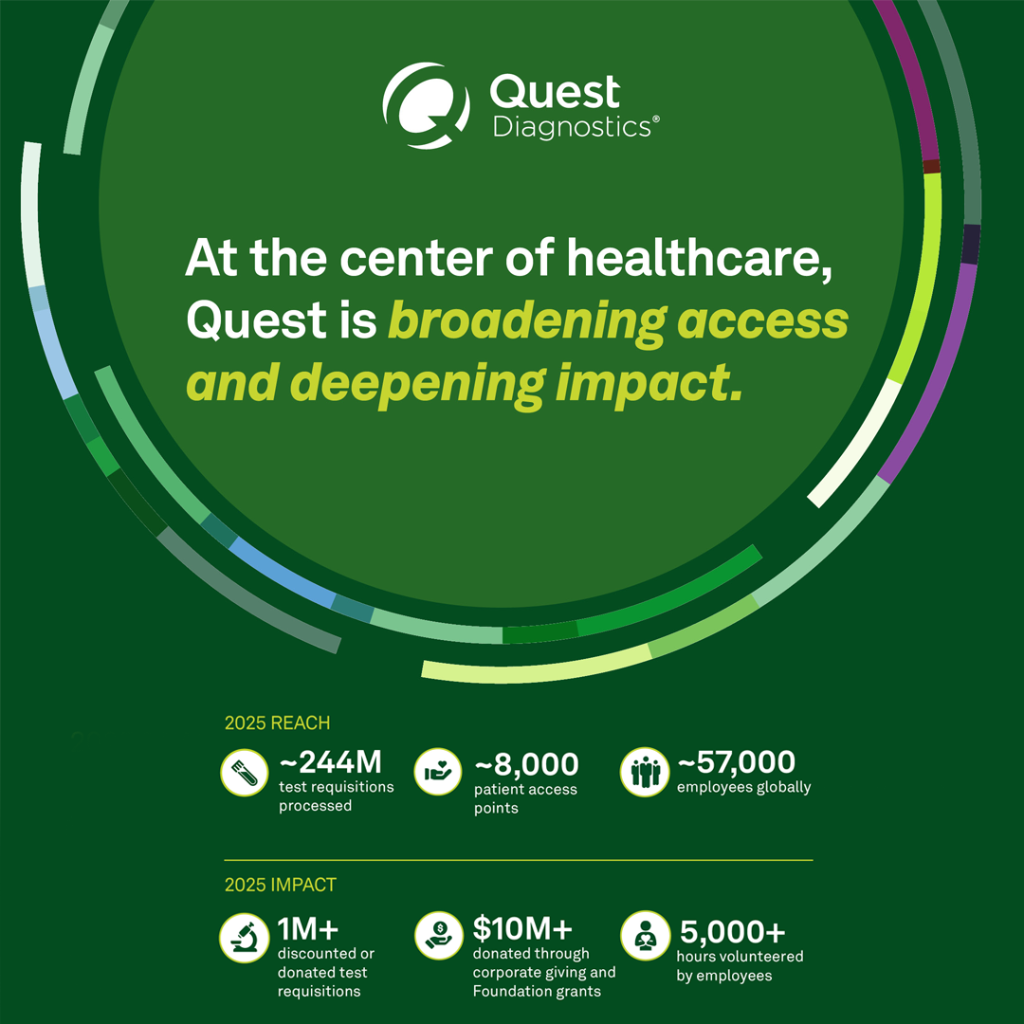 Quest Diagnostics®

At the center of healthcare, Quest is broadening access and deepening impact.

2025 REACH

~244M
test requisitions processed

~8,000
patient access points

~57,000
employees globally

2025 IMPACT

1M+
discounted or donated test requisitions

$10M+
donated through corporate giving and Foundation grants

5,000+
hours volunteered by employees